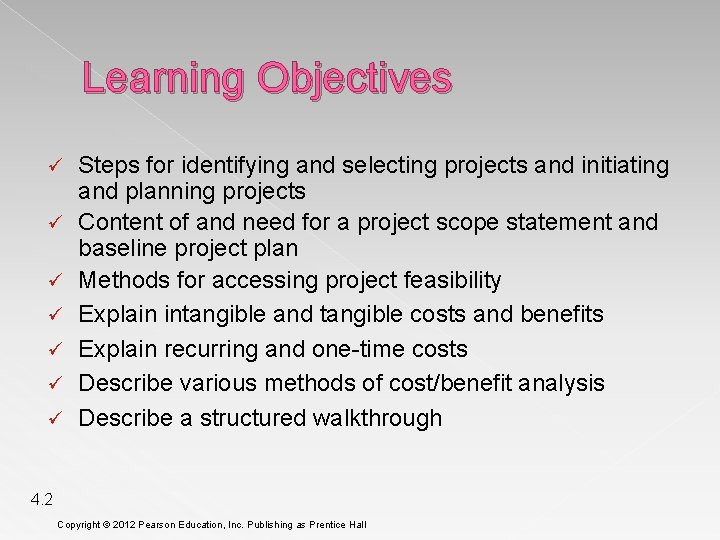 Learning Objectives

✓ Steps for identifying and selecting projects and initiating and planning projects
✓ Content of and need for a project scope statement and baseline project plan
✓ Methods for accessing project feasibility
✓ Explain intangible and tangible costs and benefits
✓ Explain recurring and one-time costs
✓ Describe various methods of cost/benefit analysis
✓ Describe a structured walkthrough

4.2

Copyright © 2012 Pearson Education, Inc. Publishing as Prentice Hall